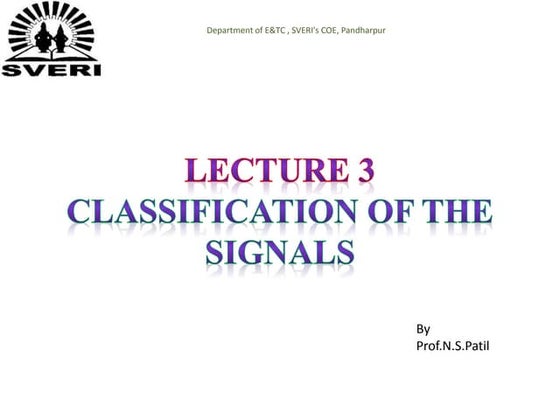 SVERI

Department of E&TC , SVERI's COE, Pandharpur

LECTURE 3
CLASSIFICATION OF THE SIGNALS

By
Prof.N.S.Patil